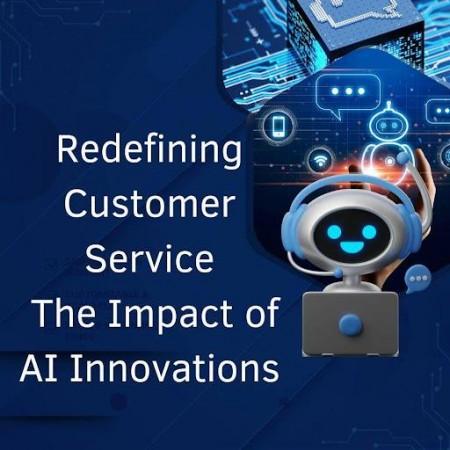 Redefining Customer Service The Impact of AI Innovations